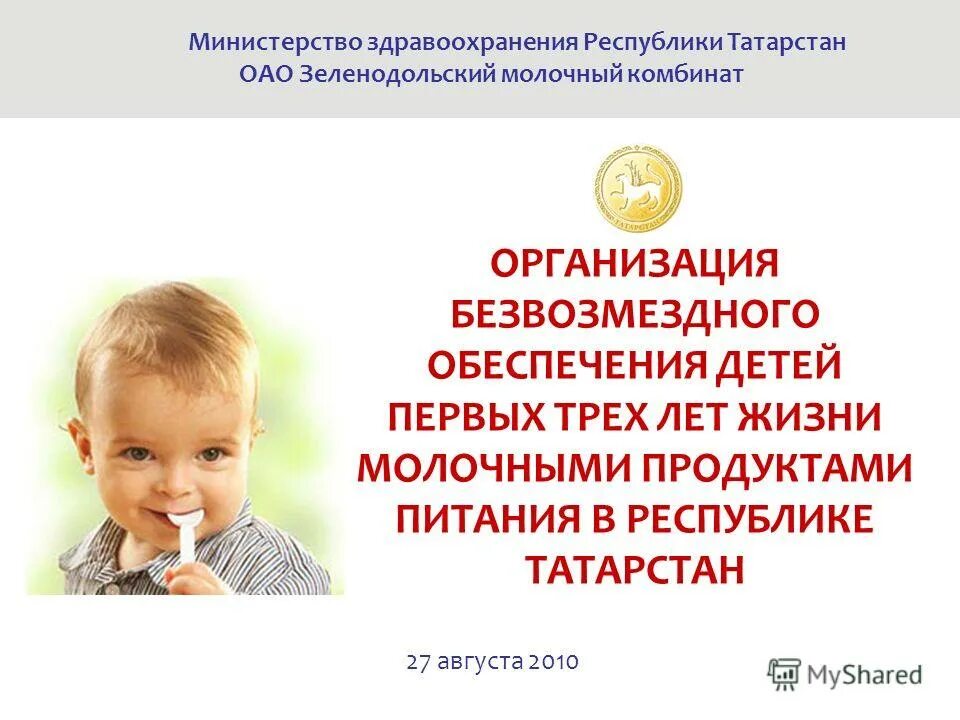 Министерство здравоохранения Республики Татарстан
ОАО Зеленодольский молочный комбинат

ТАТАРСТАН

ОРГАНИЗАЦИЯ БЕЗВОЗМЕЗДНОГО ОБЕСПЕЧЕНИЯ ДЕТЕЙ ПЕРВЫХ ТРЕХ ЛЕТ ЖИЗНИ МОЛОЧНЫМИ ПРОДУКТАМИ ПИТАНИЯ В РЕСПУБЛИКЕ ТАТАРСТАН

27 августа 2010

MyShared